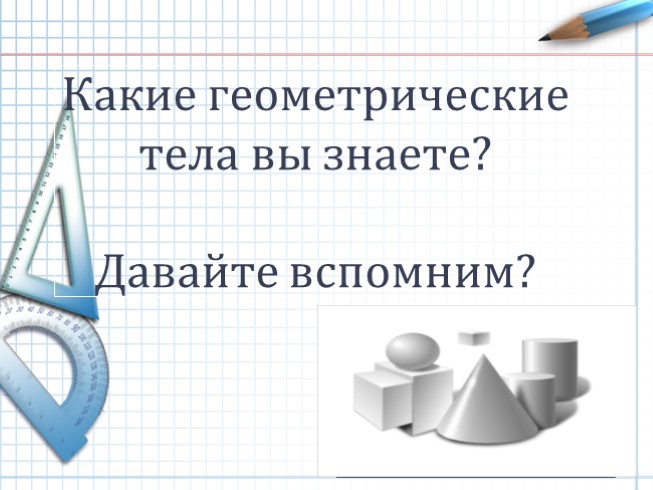 Какие геометрические тела вы знаете?

Давайте вспомним?